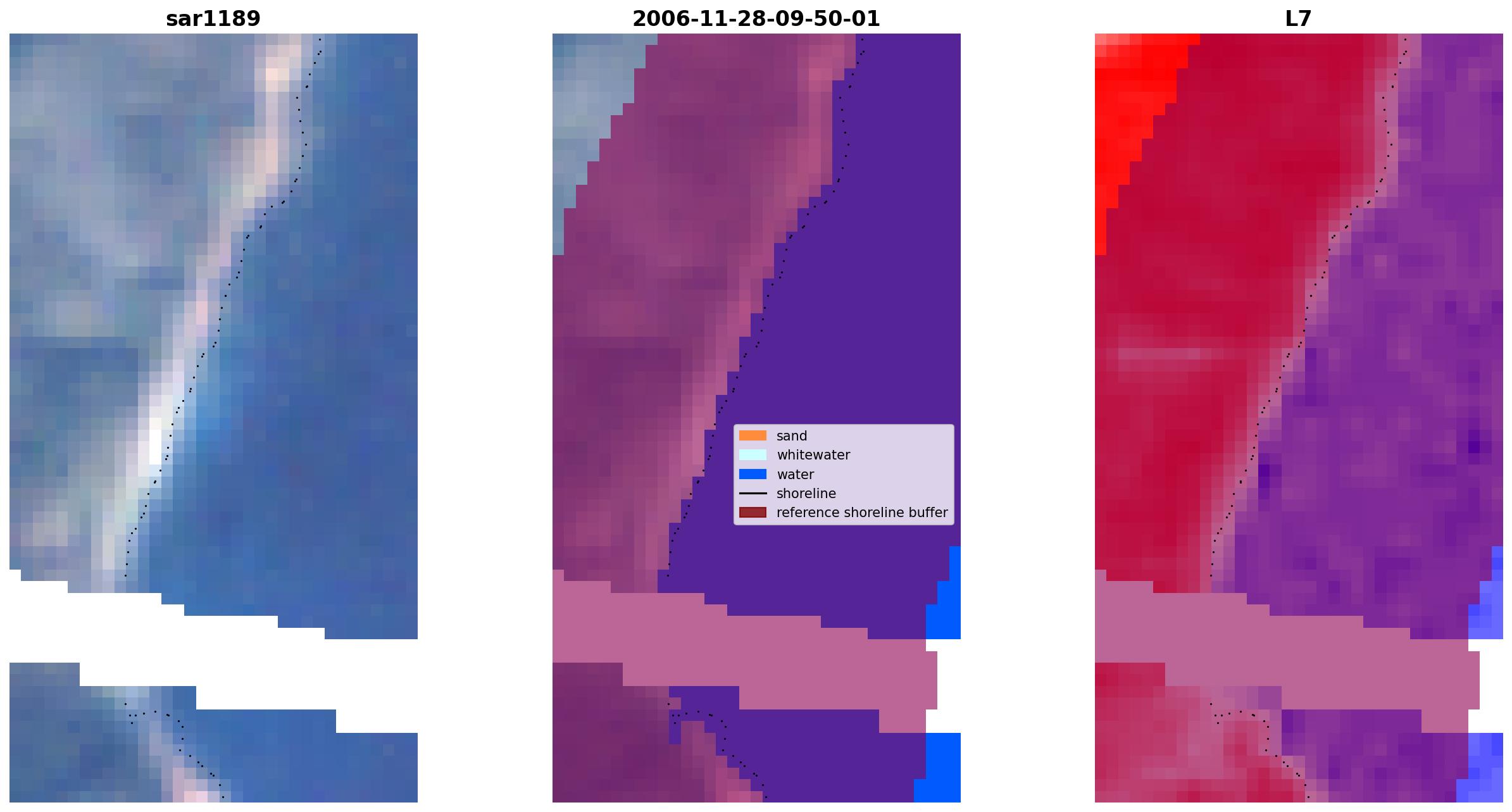 sar1189

2006-11-28-09-50-01

sand
whitewater
water
shoreline
reference shoreline buffer

L7